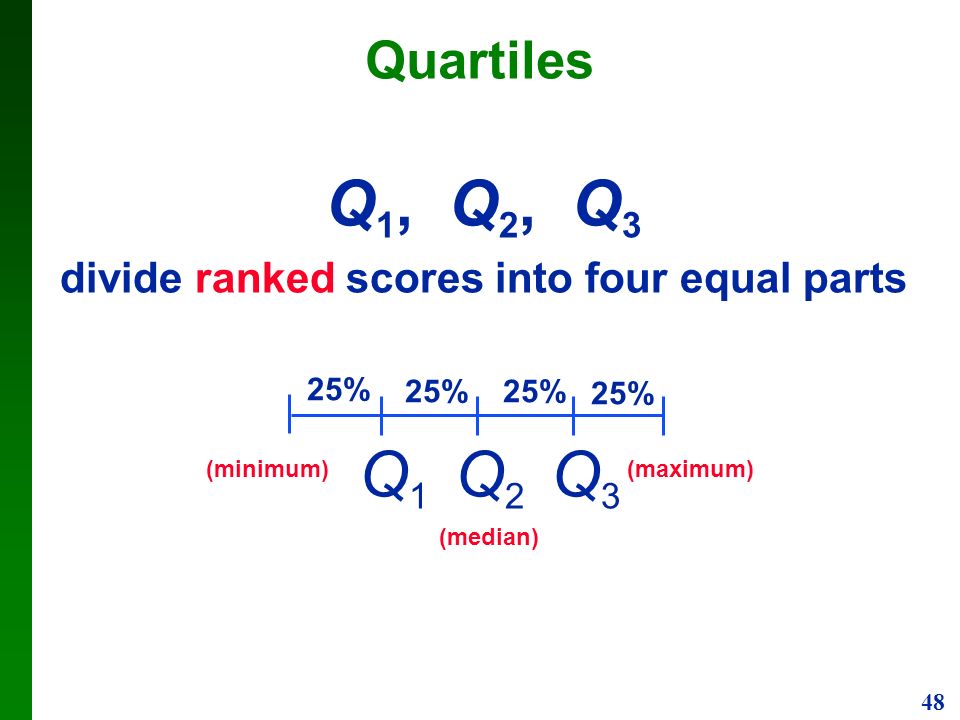 Quartiles

$Q_1$, $Q_2$, $Q_3$

divide ranked scores into four equal parts

25% 25% 25% 25%

(minimum) $Q_1$ $Q_2$ $Q_3$ (maximum)

(median)

48